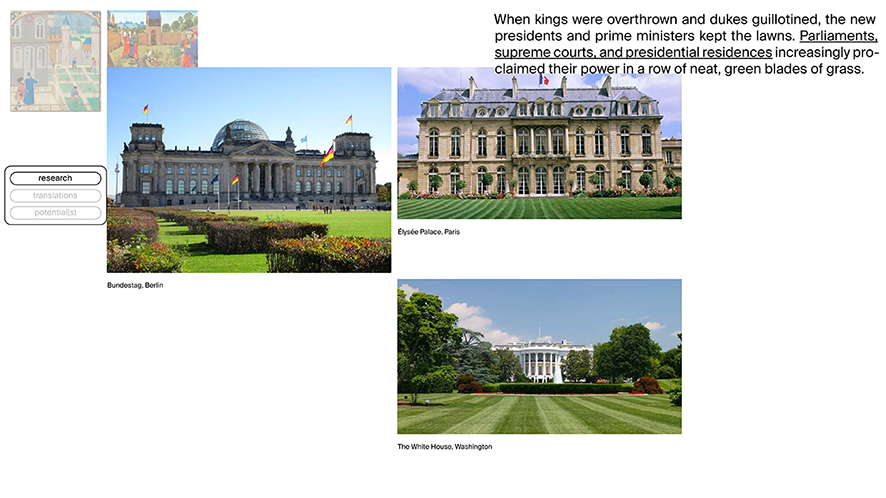 When kings were overthrown and dukes guillotined, the new presidents and prime ministers kept the lawns. Parliaments, supreme courts, and presidential residences increasingly proclaimed their power in a row of neat, green blades of grass.

research
translations
potential(s)

Bundestag, Berlin

Élysée Palace, Paris

The White House, Washington